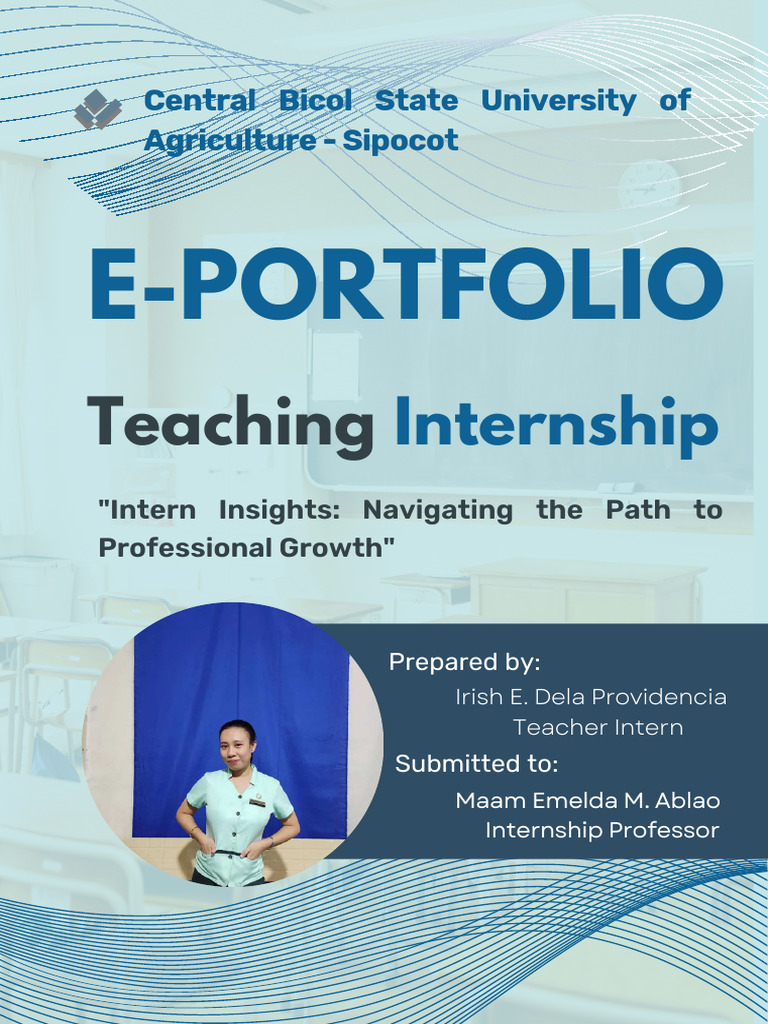 Central Bicol State University of Agriculture - Sipocot

E-PORTFOLIO

Teaching Internship

"Intern Insights: Navigating the Path to Professional Growth"

Prepared by:
Irish E. Dela Providencia
Teacher Intern

Submitted to:
Maam Emelda M. Ablao
Internship Professor